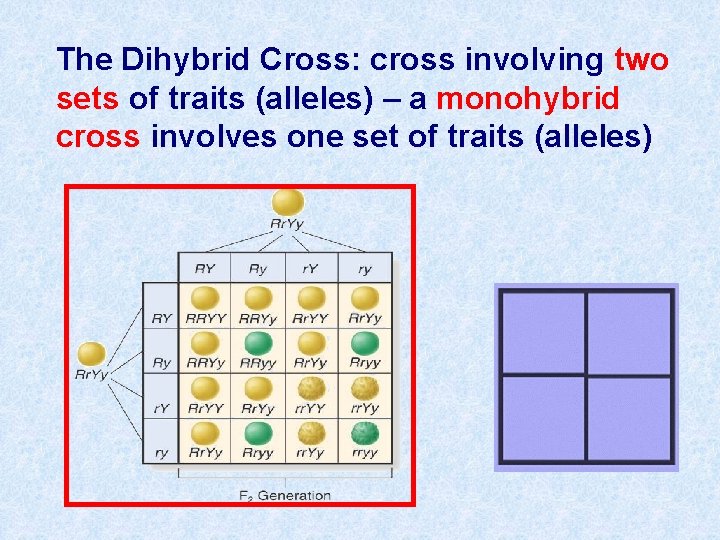 The Dihybrid Cross: cross involving two sets of traits (alleles) – a monohybrid cross involves one set of traits (alleles)

RrYy

RrYy

| | RY | Ry | rY | ry |
|---|---|---|---|---|
| RY | RRYY | RRYy | RrYY | RrYy |
| Ry | RRYy | RRyy | RrYy | Rryy |
| rY | RrYY | RrYy | rrYY | rrYy |
| ry | RrYy | Rryy | rrYy | rryy |

$F_2$ Generation